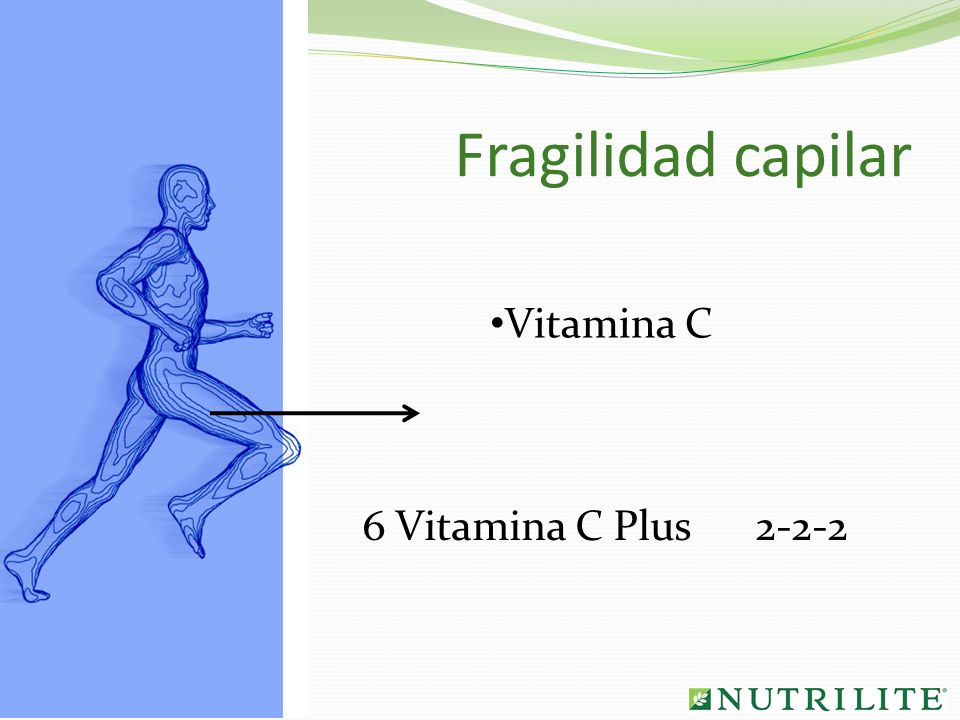 Fragilidad capilar

•Vitamina C

6 Vitamina C Plus 2-2-2

NUTRILITE®